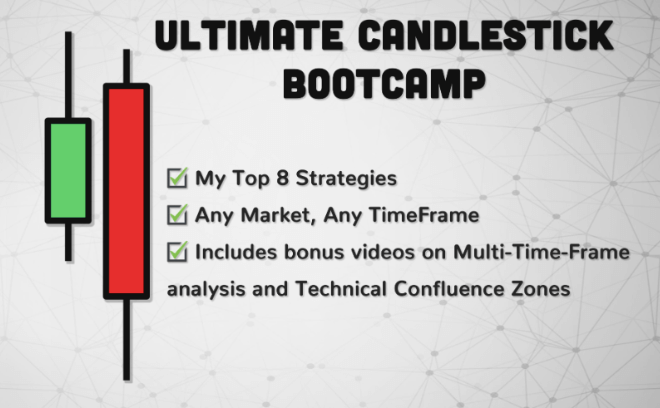 ULTIMATE CANDLESTICK BOOTCAMP

☑ My Top 8 Strategies
☑ Any Market, Any TimeFrame
☑ Includes bonus videos on Multi-Time-Frame analysis and Technical Confluence Zones